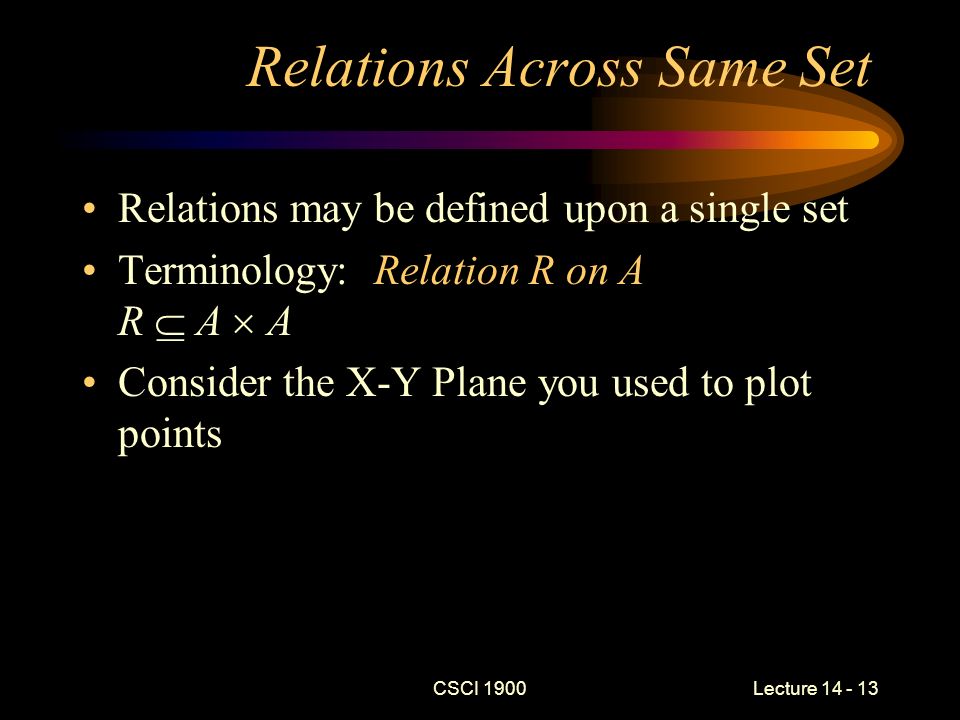 Relations Across Same Set

• Relations may be defined upon a single set
• Terminology: Relation R on A $R \subseteq A \times A$
• Consider the X-Y Plane you used to plot points

CSCI 1900

Lecture 14 - 13